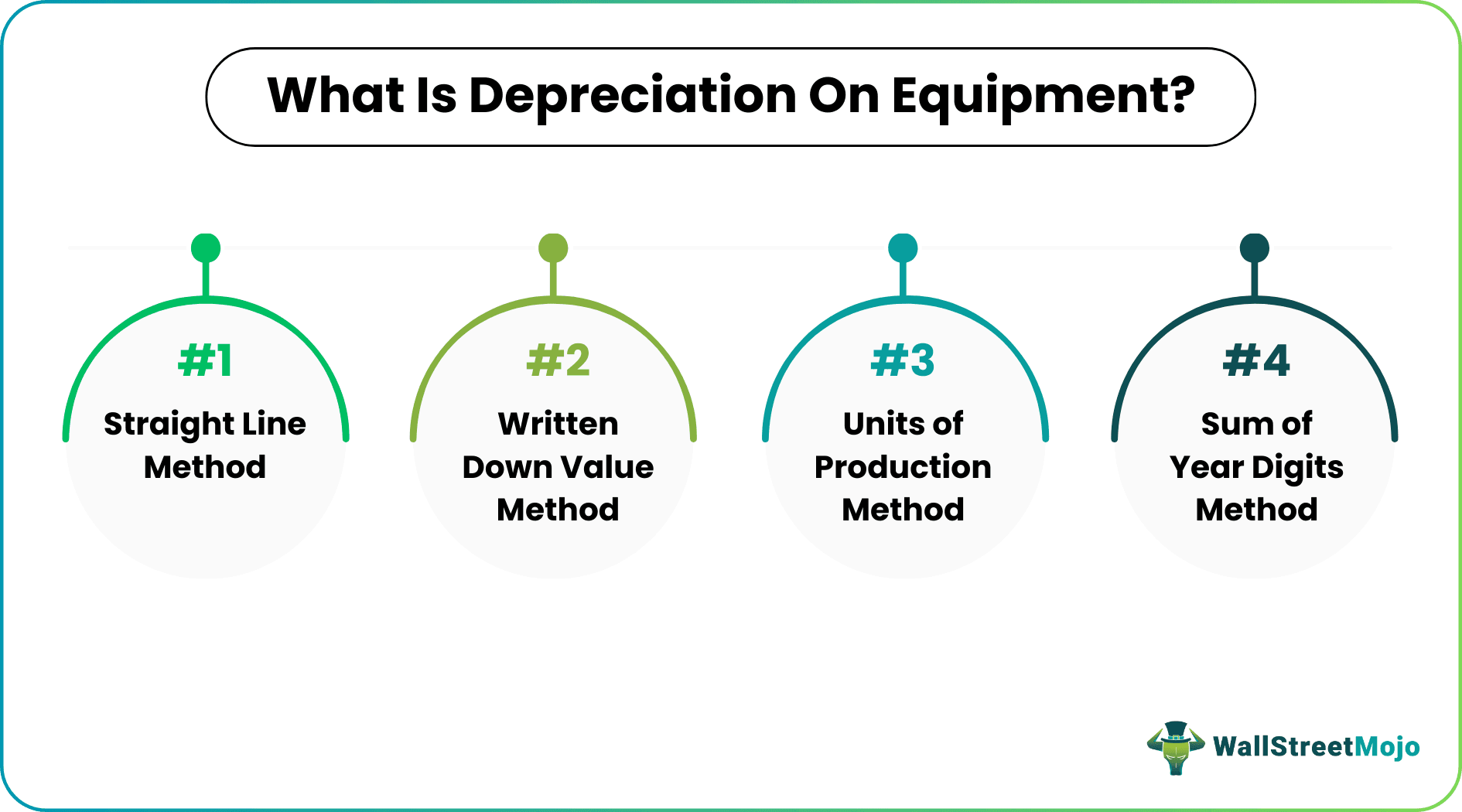 What Is Depreciation On Equipment?

#1
Straight Line Method

#2
Written Down Value Method

#3
Units of Production Method

#4
Sum of Year Digits Method

WallStreetMojo